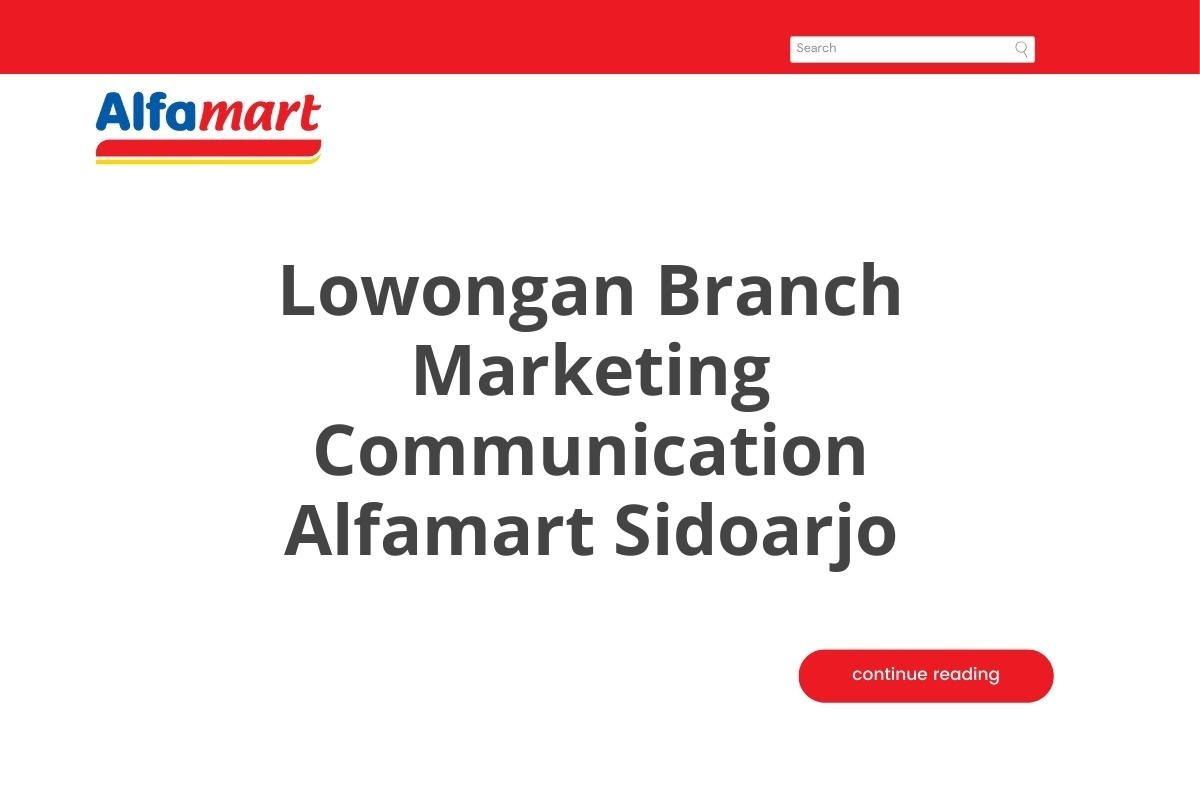 Search

Alfamart

Lowongan Branch Marketing Communication Alfamart Sidoarjo

continue reading